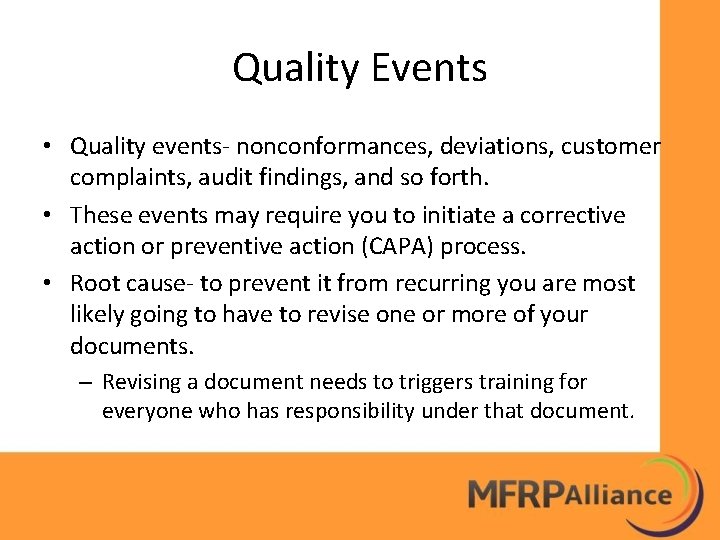 Quality Events

• Quality events- nonconformances, deviations, customer complaints, audit findings, and so forth.

• These events may require you to initiate a corrective action or preventive action (CAPA) process.

• Root cause- to prevent it from recurring you are most likely going to have to revise one or more of your documents.

– Revising a document needs to triggers training for everyone who has responsibility under that document.

MFRPAlliance